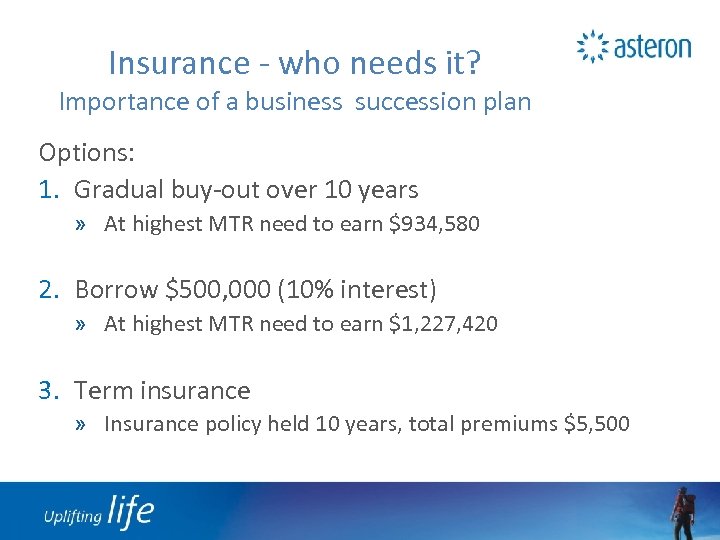 asteron

Insurance - who needs it?
Importance of a business succession plan

Options:
1. Gradual buy-out over 10 years
» At highest MTR need to earn \$934,580

2. Borrow \$500,000 (10% interest)
» At highest MTR need to earn \$1,227,420

3. Term insurance
» Insurance policy held 10 years, total premiums \$5,500

Uplifting life